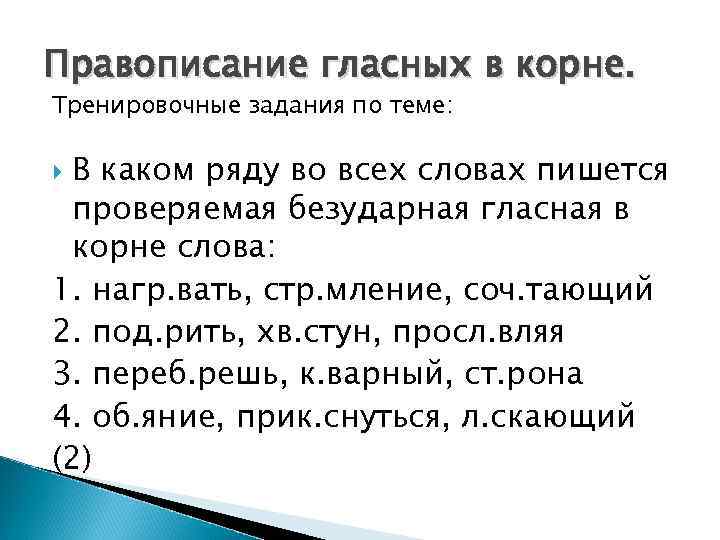 Правописание гласных в корне.

Тренировочные задания по теме:

В каком ряду во всех словах пишется проверяемая безударная гласная в корне слова:

1. нагр.вать, стр.мление, соч.тающий
2. под.рить, хв.стун, просл.вляя
3. переб.решь, к.варный, ст.рона
4. об.яние, прик.снуться, л.скающий
(2)